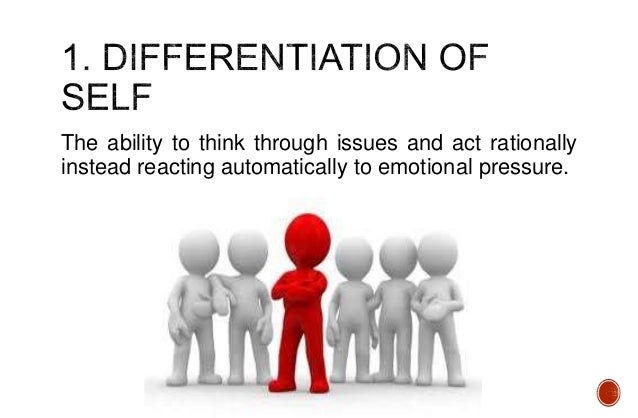 1. DIFFERENTIATION OF SELF

The ability to think through issues and act rationally instead reacting automatically to emotional pressure.